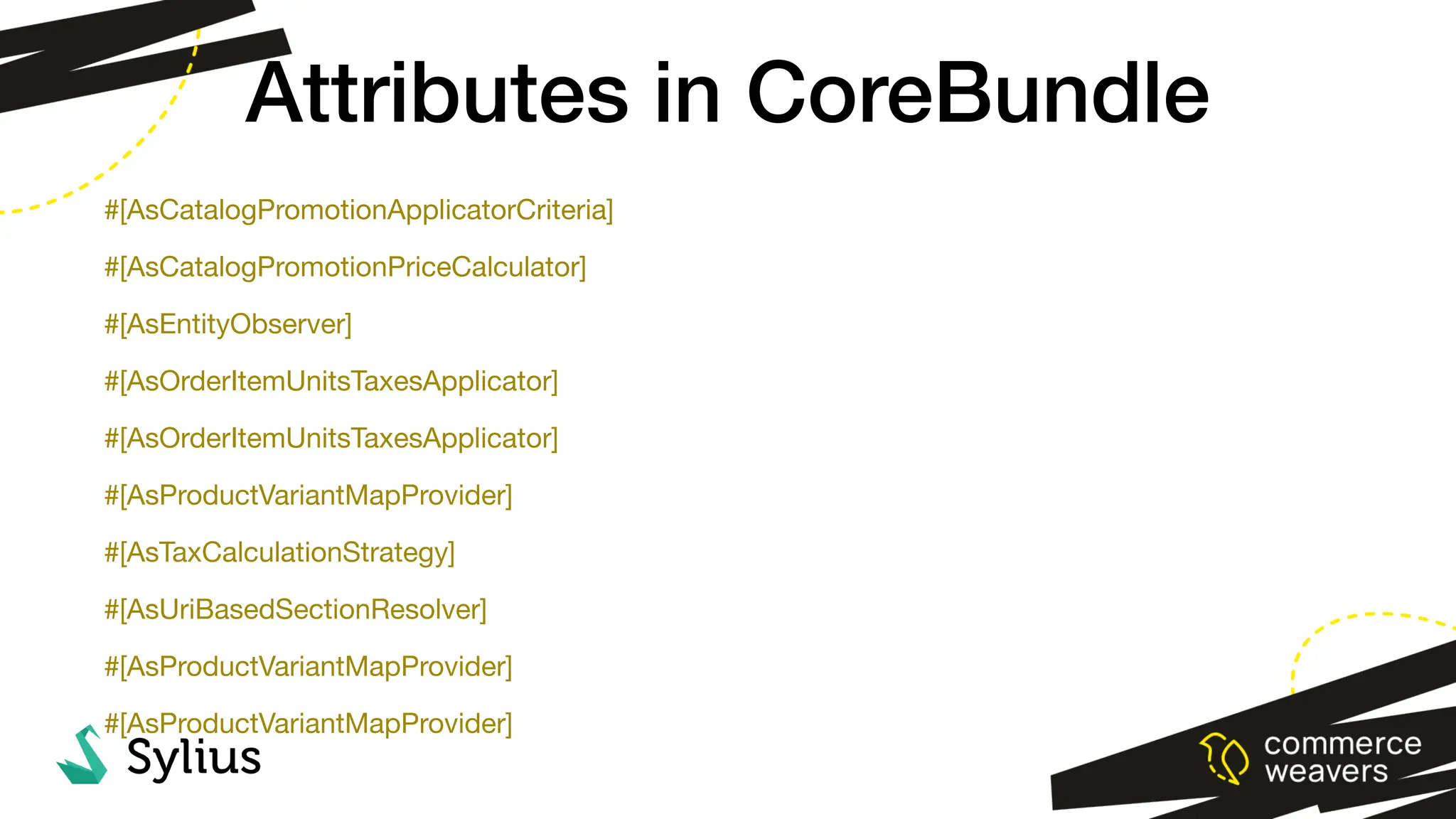 Attributes in CoreBundle

#[AsCatalogPromotionApplicatorCriteria]

#[AsCatalogPromotionPriceCalculator]

#[AsEntityObserver]

#[AsOrderItemUnitsTaxesApplicator]

#[AsOrderItemUnitsTaxesApplicator]

#[AsProductVariantMapProvider]

#[AsTaxCalculationStrategy]

#[AsUriBasedSectionResolver]

#[AsProductVariantMapProvider]

#[AsProductVariantMapProvider]

Sylius

commerce weavers